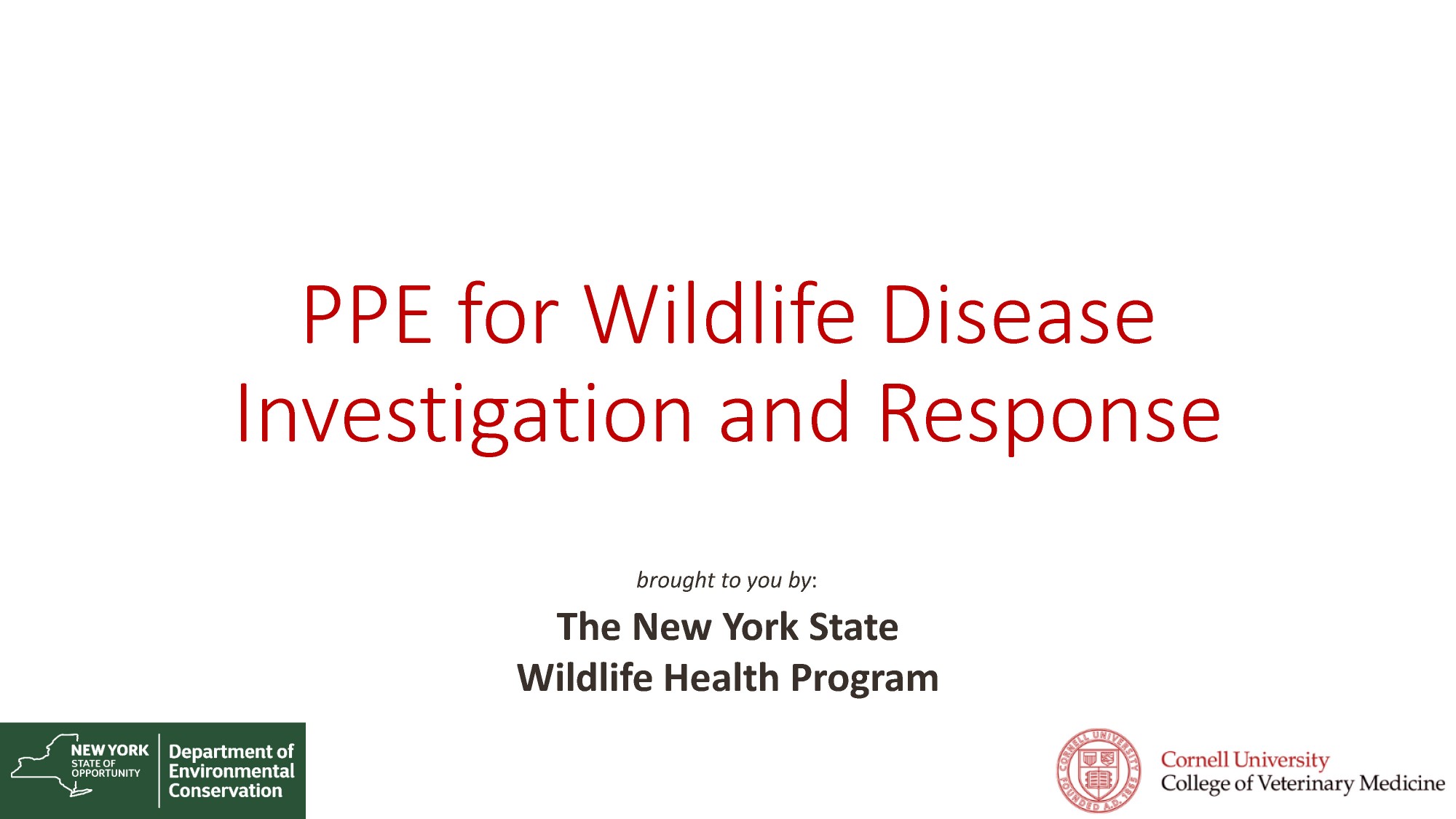 PPE for Wildlife Disease Investigation and Response

brought to you by:

The New York State Wildlife Health Program

NEW YORK STATE OF OPPORTUNITY

Department of Environmental Conservation

CORNELL UNIVERSITY FOUNDED A.D. 1865

Cornell University
College of Veterinary Medicine